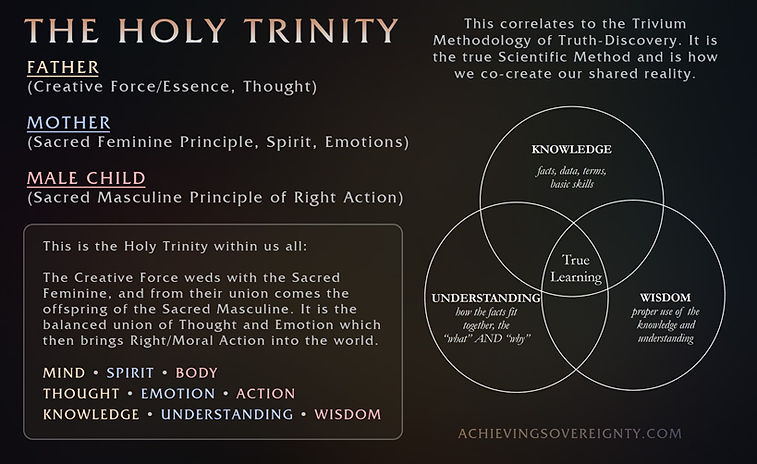 THE HOLY TRINITY

FATHER
(Creative Force/Essence, Thought)

MOTHER
(Sacred Feminine Principle, Spirit, Emotions)

MALE CHILD
(Sacred Masculine Principle of Right Action)

This is the Holy Trinity within us all:

The Creative Force weds with the Sacred Feminine, and from their union comes the offspring of the Sacred Masculine. It is the balanced union of Thought and Emotion which then brings Right/Moral Action into the world.

MIND • SPIRIT • BODY
THOUGHT • EMOTION • ACTION
KNOWLEDGE • UNDERSTANDING • WISDOM

This correlates to the Trivium Methodology of Truth-Discovery. It is the true Scientific Method and is how we co-create our shared reality.

KNOWLEDGE
facts, data, terms, basic skills

True Learning

UNDERSTANDING
how the facts fit together, the "what" AND "why"

WISDOM
proper use of the knowledge and understanding

ACHIEVINGSOVEREIGNTY.COM